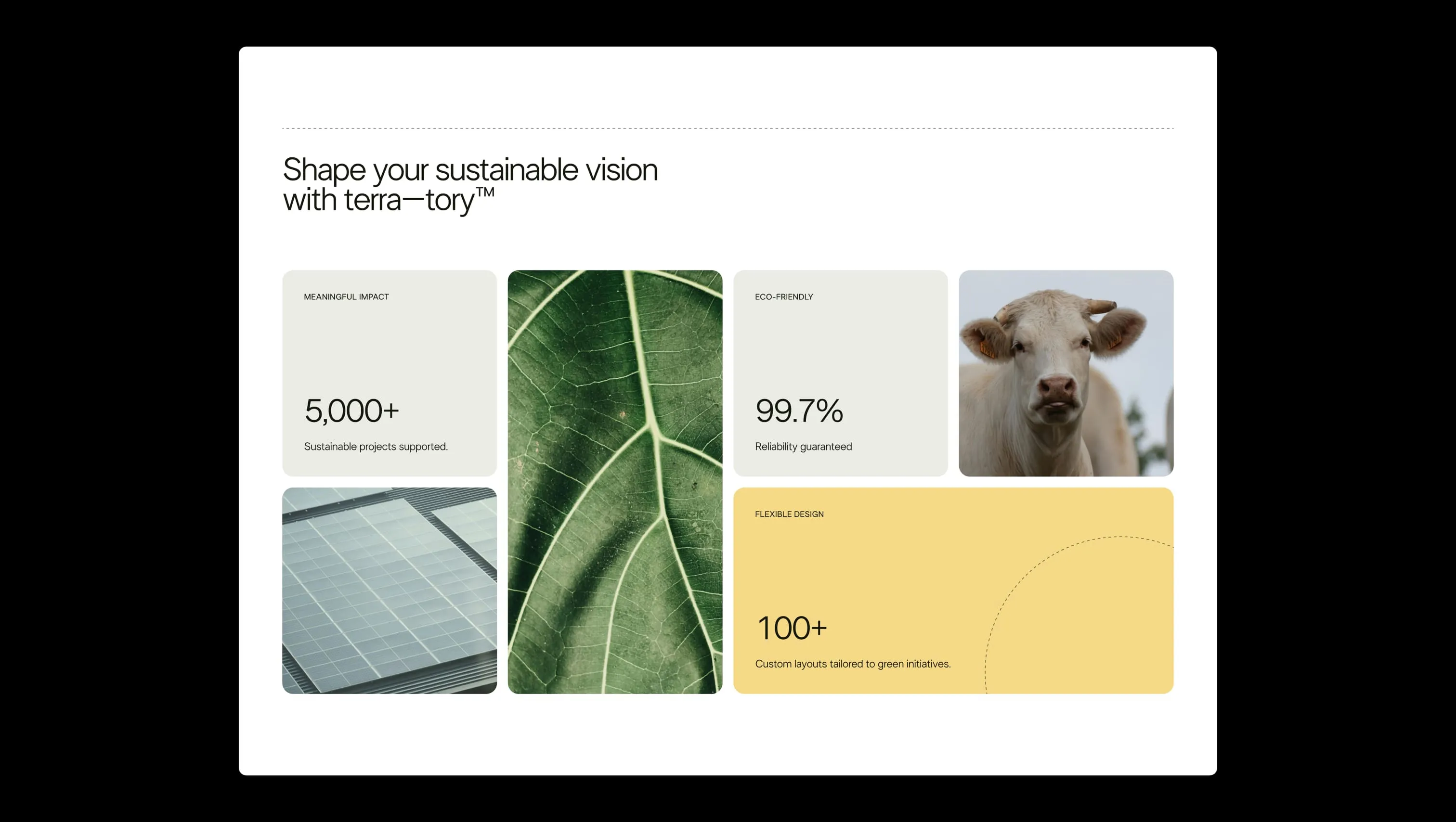 Shape your sustainable vision with terra—tory™

MEANINGFUL IMPACT

5,000+

Sustainable projects supported.

ECO-FRIENDLY

99.7%

Reliability guaranteed

FLEXIBLE DESIGN

100+

Custom layouts tailored to green initiatives.